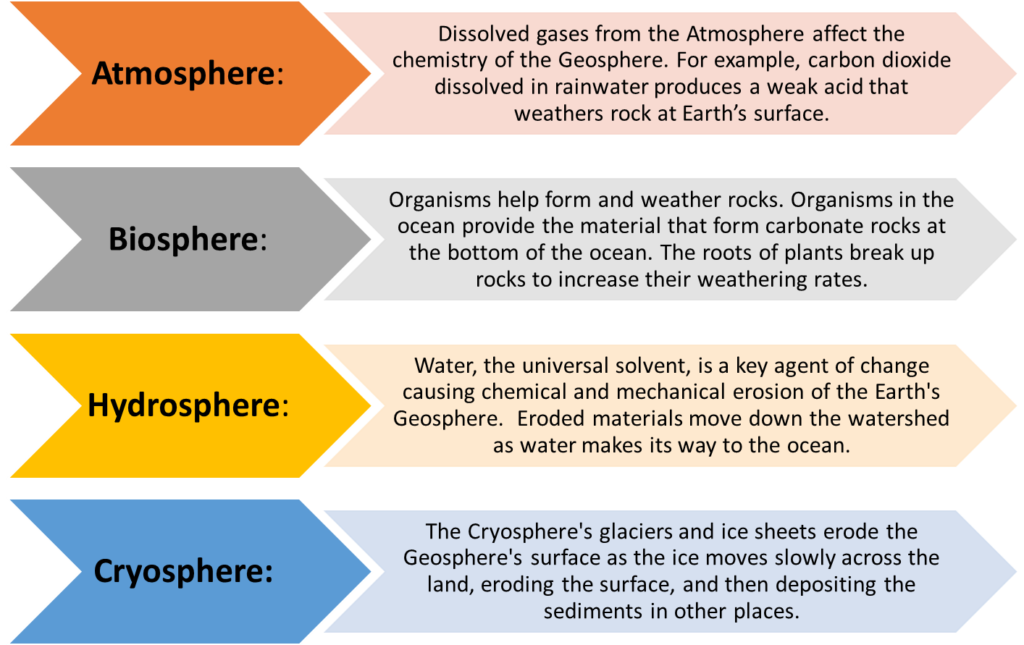 Atmosphere:

Dissolved gases from the Atmosphere affect the chemistry of the Geosphere. For example, carbon dioxide dissolved in rainwater produces a weak acid that weathers rock at Earth's surface.

Biosphere:

Organisms help form and weather rocks. Organisms in the ocean provide the material that form carbonate rocks at the bottom of the ocean. The roots of plants break up rocks to increase their weathering rates.

Hydrosphere:

Water, the universal solvent, is a key agent of change causing chemical and mechanical erosion of the Earth's Geosphere. Eroded materials move down the watershed as water makes its way to the ocean.

Cryosphere:

The Cryosphere's glaciers and ice sheets erode the Geosphere's surface as the ice moves slowly across the land, eroding the surface, and then depositing the sediments in other places.